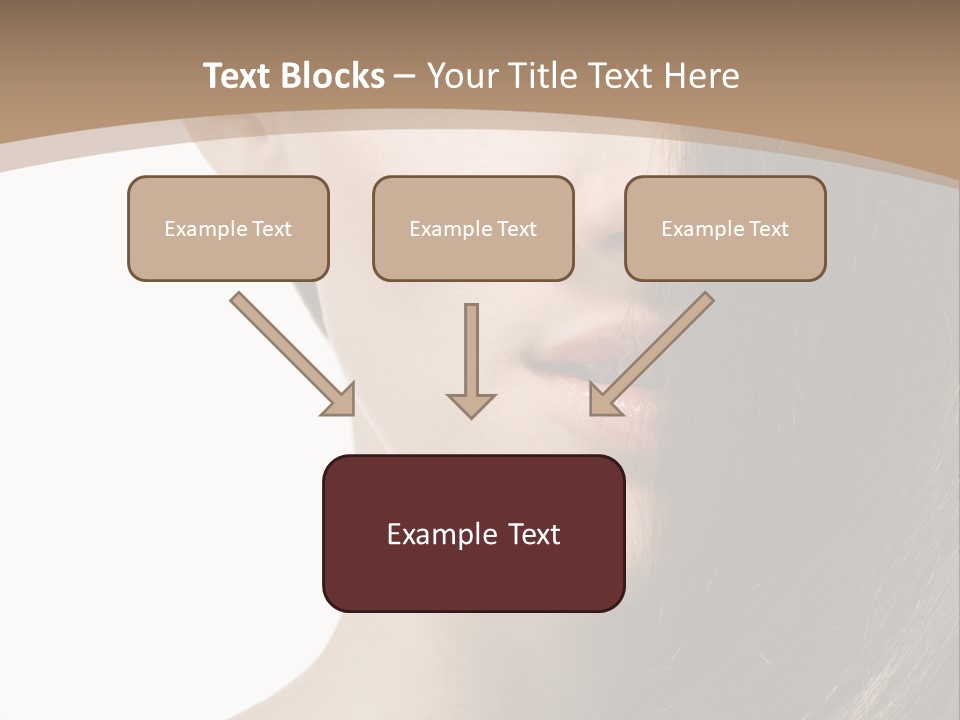 Text Blocks – Your Title Text Here

Example Text

Example Text

Example Text

Example Text